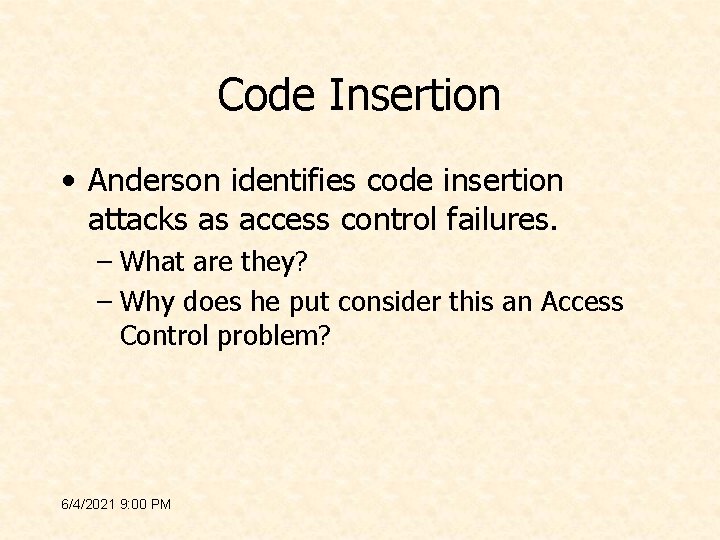 Code Insertion

• Anderson identifies code insertion attacks as access control failures.

– What are they?

– Why does he put consider this an Access Control problem?

6/4/2021 9:00 PM